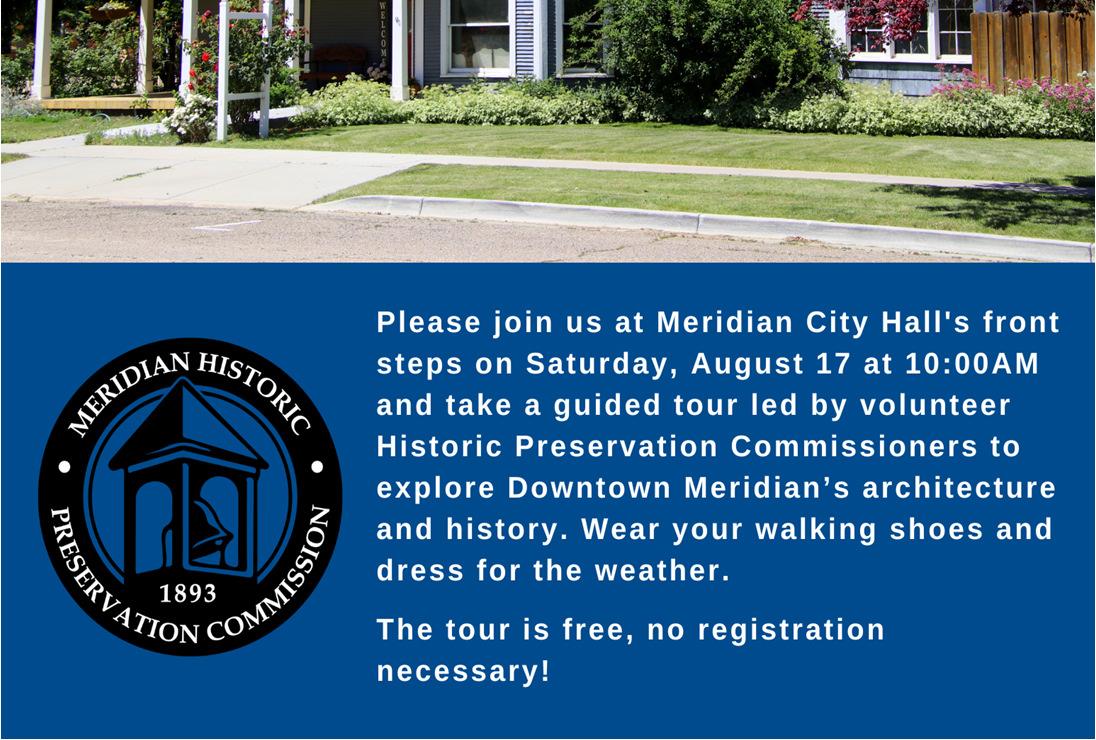 WELCOME

MERIDIAN HISTORIC
PRESERVATION COMMISSION
1893

Please join us at Meridian City Hall's front steps on Saturday, August 17 at 10:00AM and take a guided tour led by volunteer Historic Preservation Commissioners to explore Downtown Meridian’s architecture and history. Wear your walking shoes and dress for the weather.

The tour is free, no registration necessary!